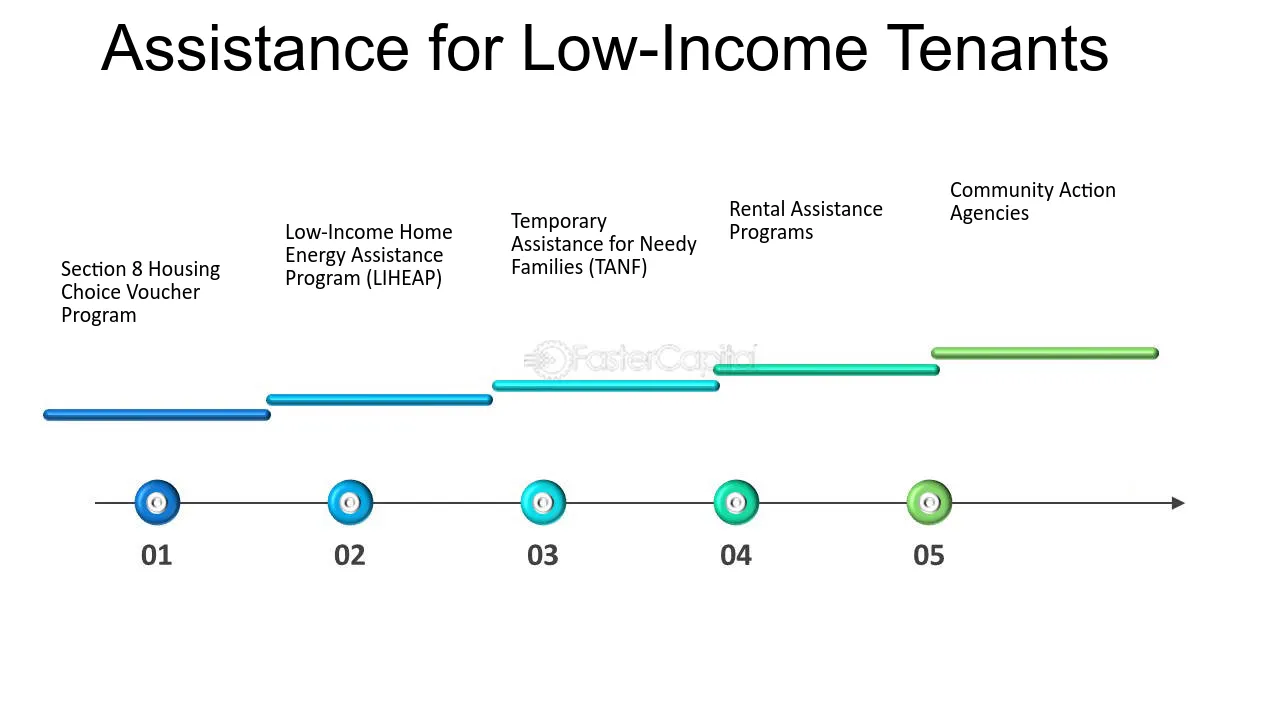 Assistance for Low-Income Tenants

Section 8 Housing Choice Voucher Program

Low-Income Home Energy Assistance Program (LIHEAP)

Temporary Assistance for Needy Families (TANF)

Rental Assistance Programs

Community Action Agencies

01

02

03

04

05

FasterCapital